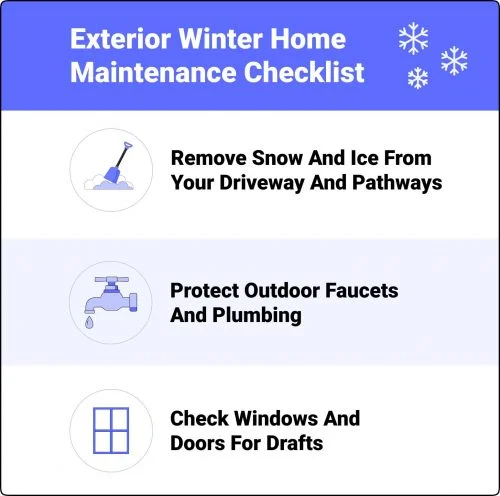 Exterior Winter Home Maintenance Checklist

Remove Snow And Ice From Your Driveway And Pathways

Protect Outdoor Faucets And Plumbing

Check Windows And Doors For Drafts